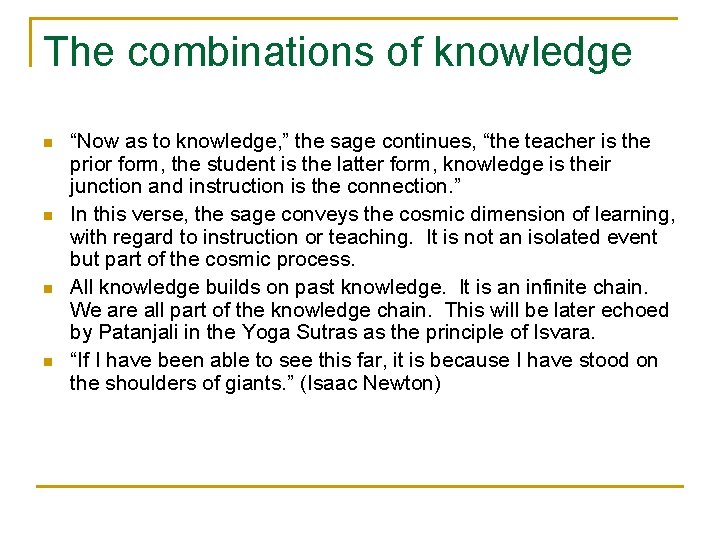 The combinations of knowledge

- “Now as to knowledge,” the sage continues, “the teacher is the prior form, the student is the latter form, knowledge is their junction and instruction is the connection.”
- In this verse, the sage conveys the cosmic dimension of learning, with regard to instruction or teaching. It is not an isolated event but part of the cosmic process.
- All knowledge builds on past knowledge. It is an infinite chain. We are all part of the knowledge chain. This will be later echoed by Patanjali in the Yoga Sutras as the principle of Isvara.
- “If I have been able to see this far, it is because I have stood on the shoulders of giants.” (Isaac Newton)